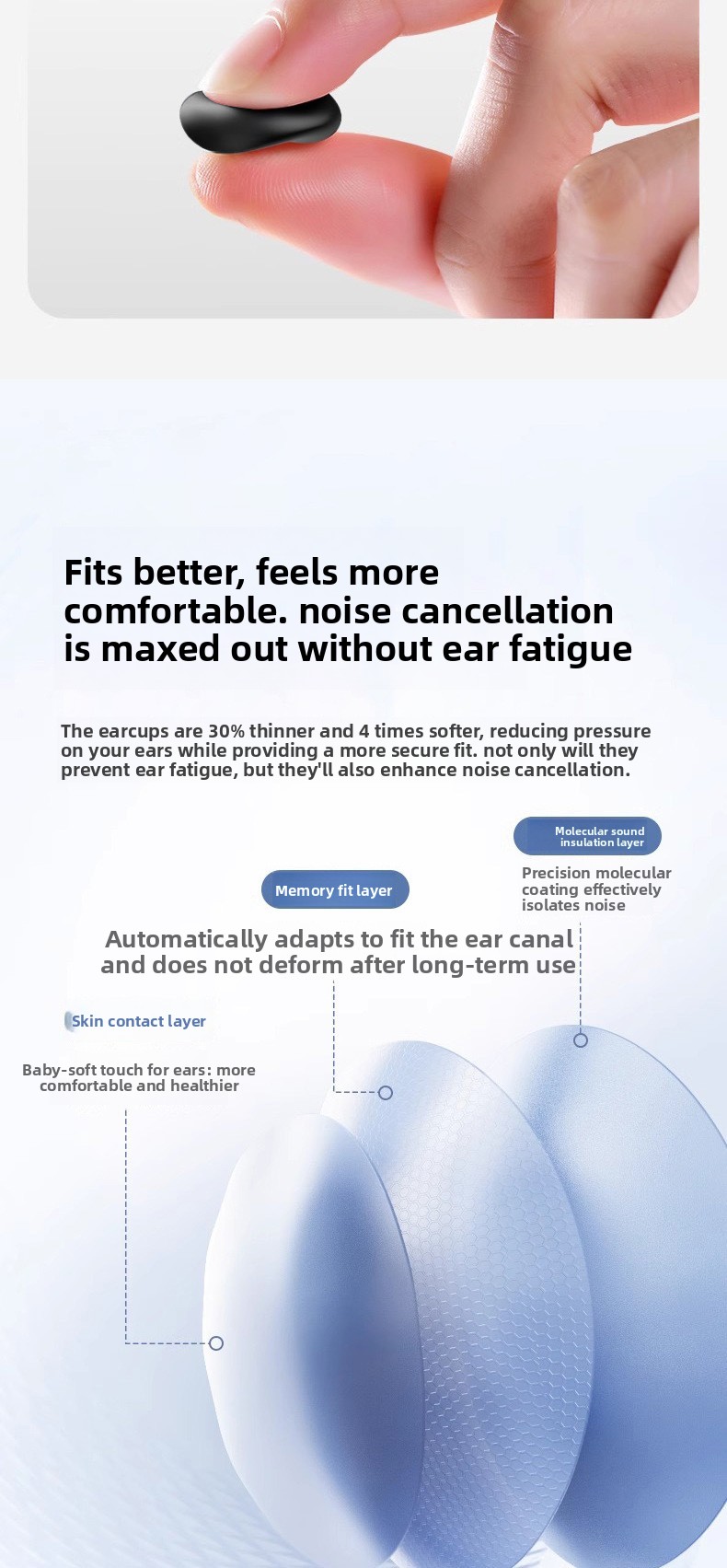 Fits better, feels more comfortable. noise cancellation is maxed out without ear fatigue

The earcups are 30% thinner and 4 times softer, reducing pressure on your ears while providing a more secure fit. not only will they prevent ear fatigue, but they'll also enhance noise cancellation.

Molecular sound insulation layer

Precision molecular coating effectively isolates noise

Memory fit layer

Automatically adapts to fit the ear canal and does not deform after long-term use

Skin contact layer

Baby-soft touch for ears: more comfortable and healthier